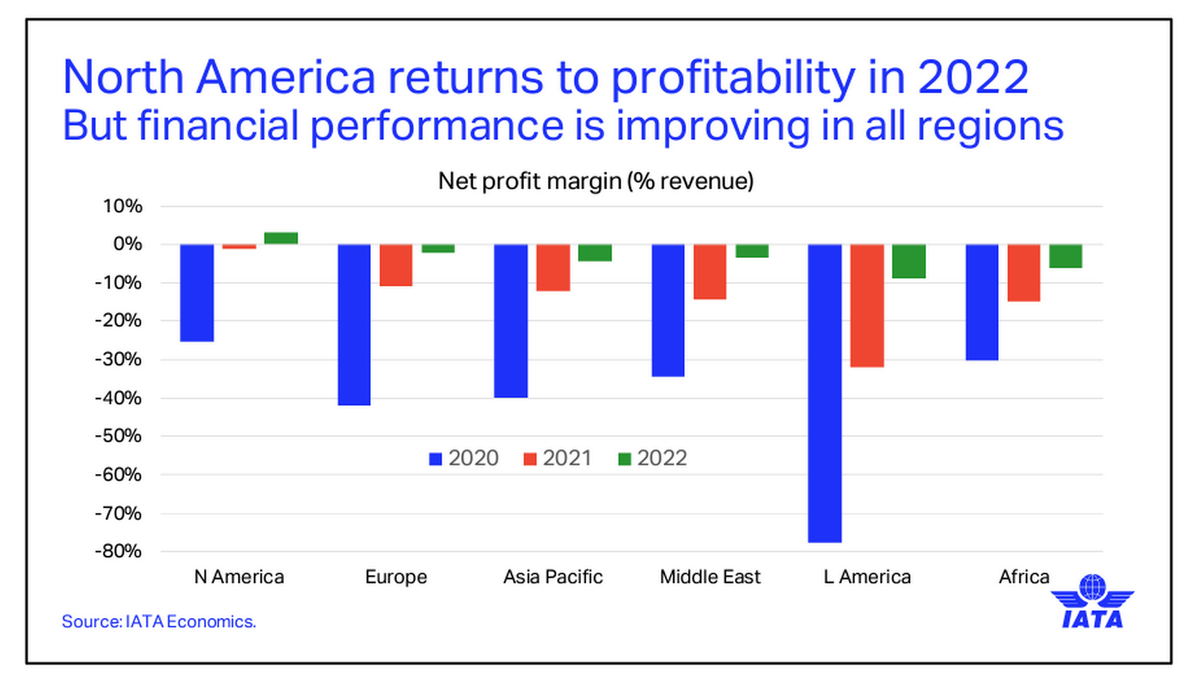 North America returns to profitability in 2022
But financial performance is improving in all regions

Net profit margin (% revenue)

10%
0%
-10%
-20%
-30%
-40%
-50%
-60%
-70%
-80%

2020 2021 2022

N America
Europe
Asia Pacific
Middle East
L America
Africa

Source: IATA Economics.

IATA